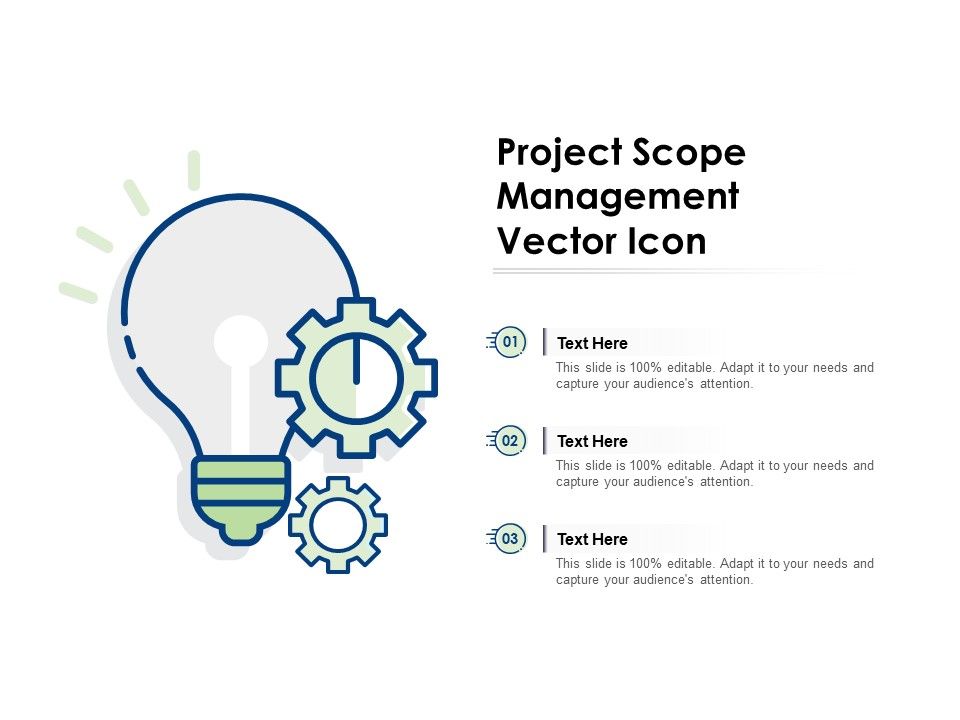 Project Scope Management Vector Icon

01

Text Here

This slide is 100% editable. Adapt it to your needs and capture your audience's attention.

02

Text Here

This slide is 100% editable. Adapt it to your needs and capture your audience's attention.

03

Text Here

This slide is 100% editable. Adapt it to your needs and capture your audience's attention.